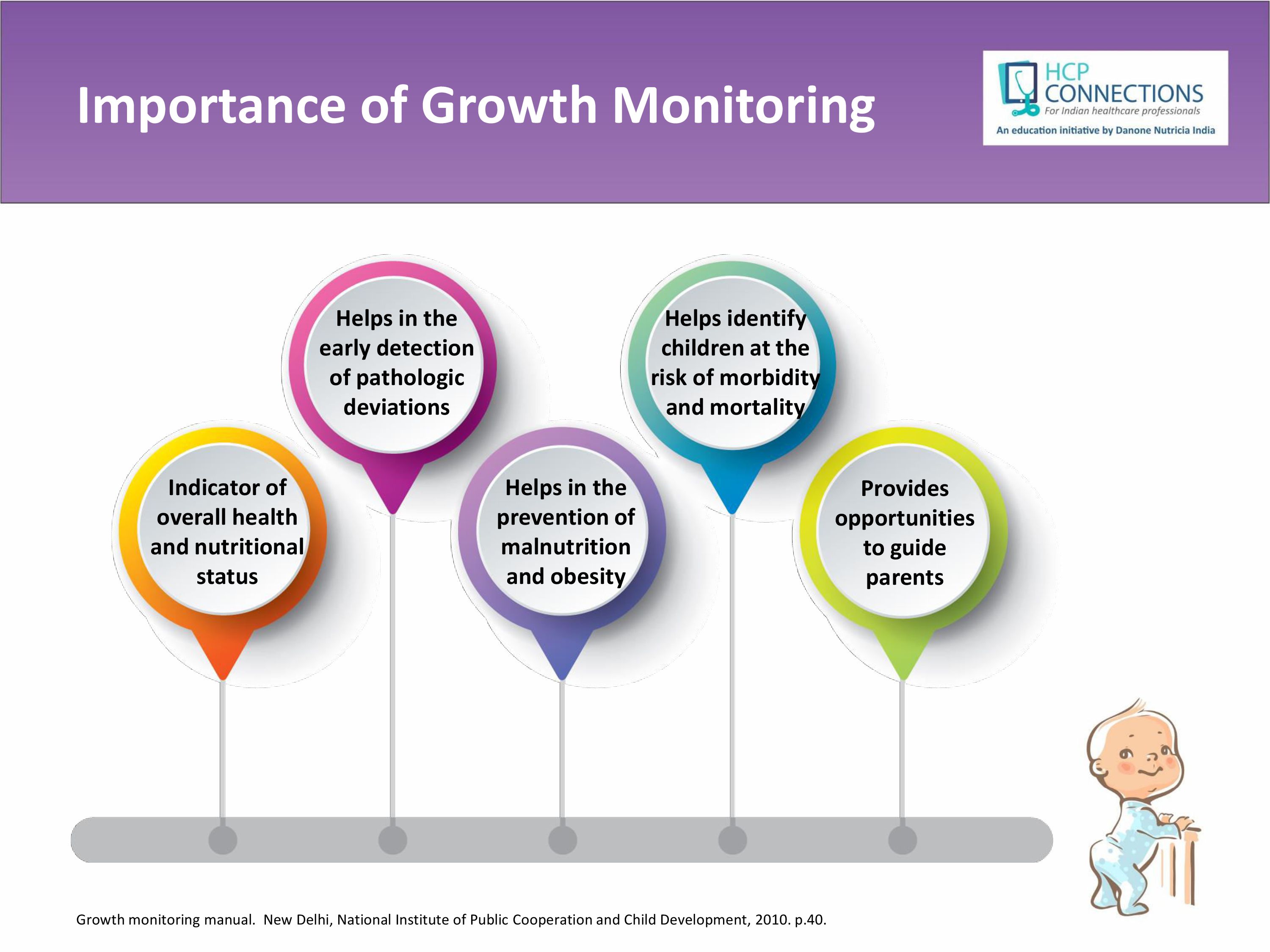 Importance of Growth Monitoring

HCP CONNECTIONS
For Indian healthcare professionals
An education initiative by Danone Nutricia India

Indicator of overall health and nutritional status

Helps in the early detection of pathologic deviations

Helps in the prevention of malnutrition and obesity

Helps identify children at the risk of morbidity and mortality

Provides opportunities to guide parents

Growth monitoring manual. New Delhi, National Institute of Public Cooperation and Child Development, 2010. p.40.